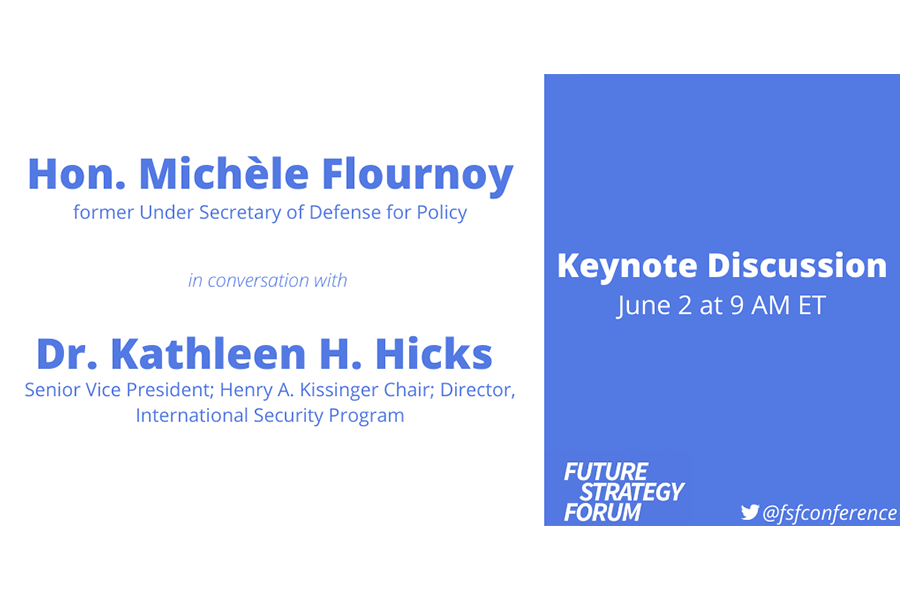 Hon. Michèle Flournoy
former Under Secretary of Defense for Policy

in conversation with

Dr. Kathleen H. Hicks
Senior Vice President; Henry A. Kissinger Chair; Director, International Security Program

Keynote Discussion
June 2 at 9 AM ET

FUTURE STRATEGY FORUM

@fsfconference